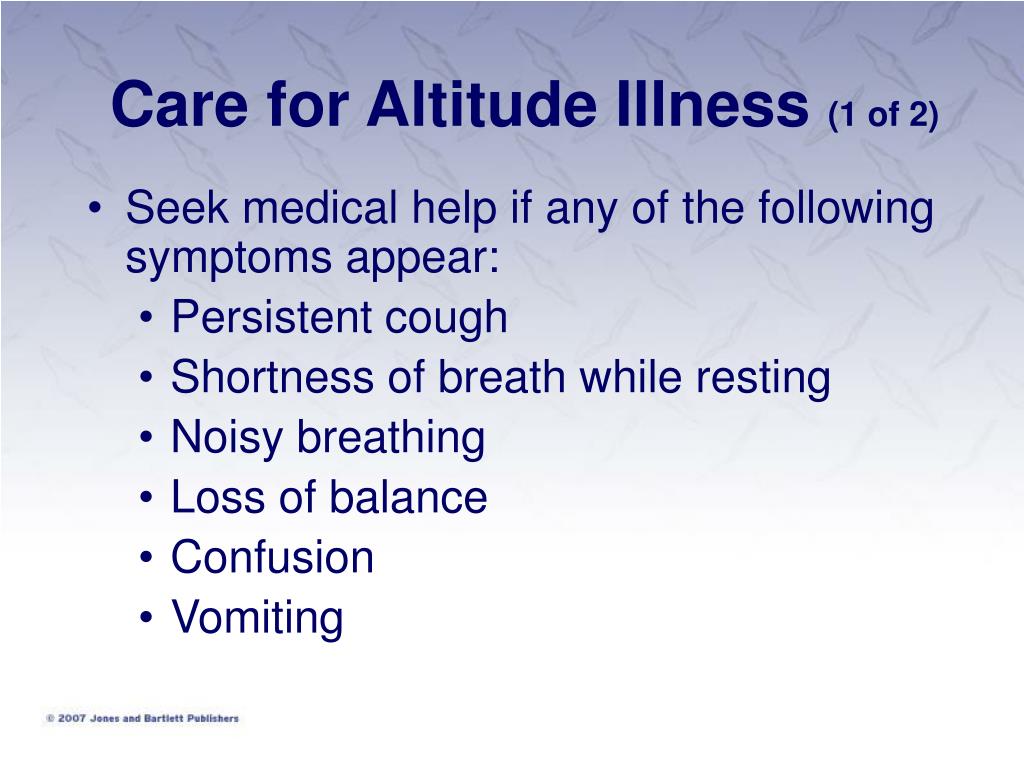 Care for Altitude Illness (1 of 2)

• Seek medical help if any of the following symptoms appear:
  • Persistent cough
  • Shortness of breath while resting
  • Noisy breathing
  • Loss of balance
  • Confusion
  • Vomiting

© 2007 Jones and Bartlett Publishers